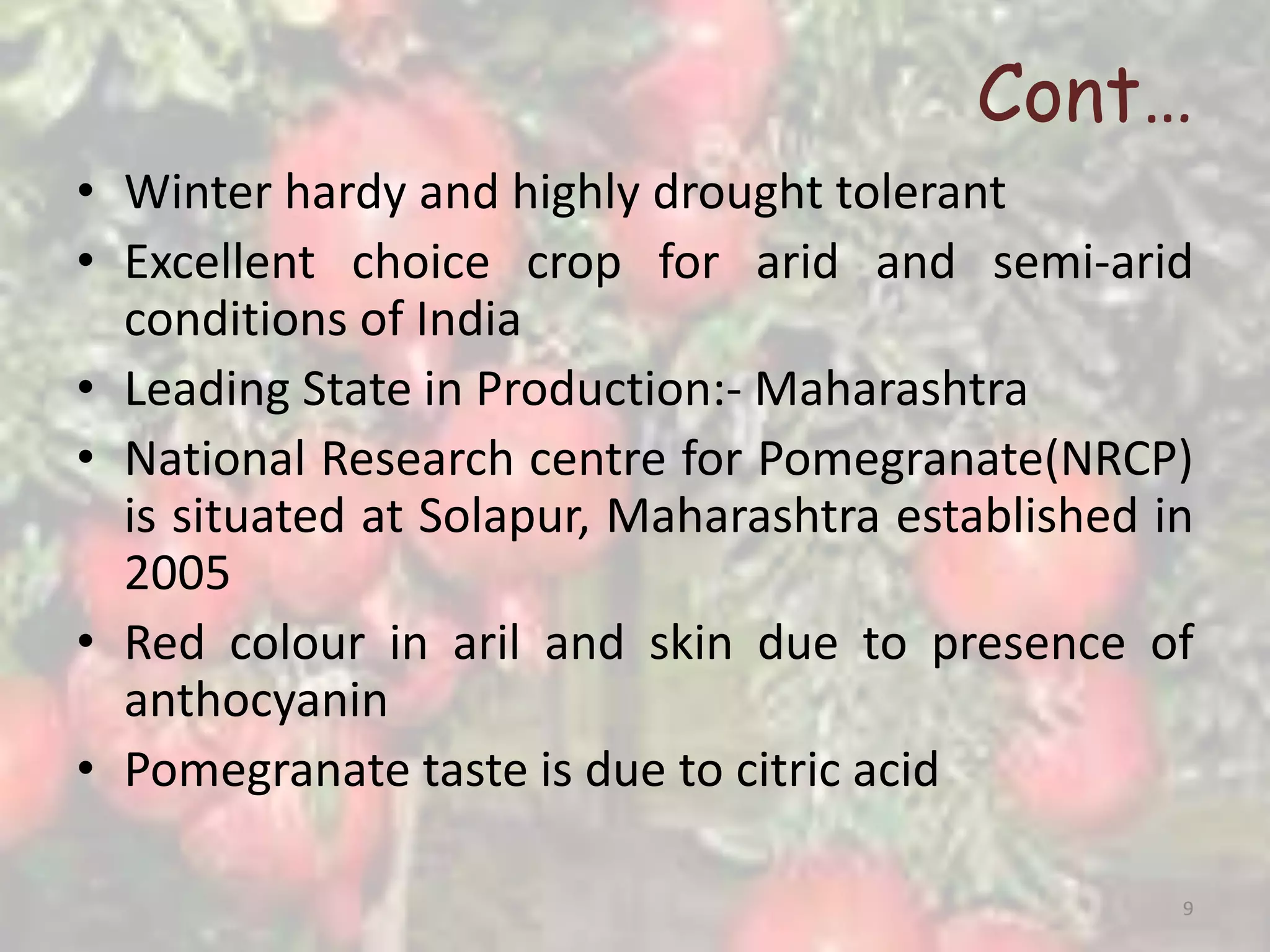 Cont…

• Winter hardy and highly drought tolerant
• Excellent choice crop for arid and semi-arid conditions of India
• Leading State in Production:- Maharashtra
• National Research centre for Pomegranate(NRCP) is situated at Solapur, Maharashtra established in 2005
• Red colour in aril and skin due to presence of anthocyanin
• Pomegranate taste is due to citric acid

9